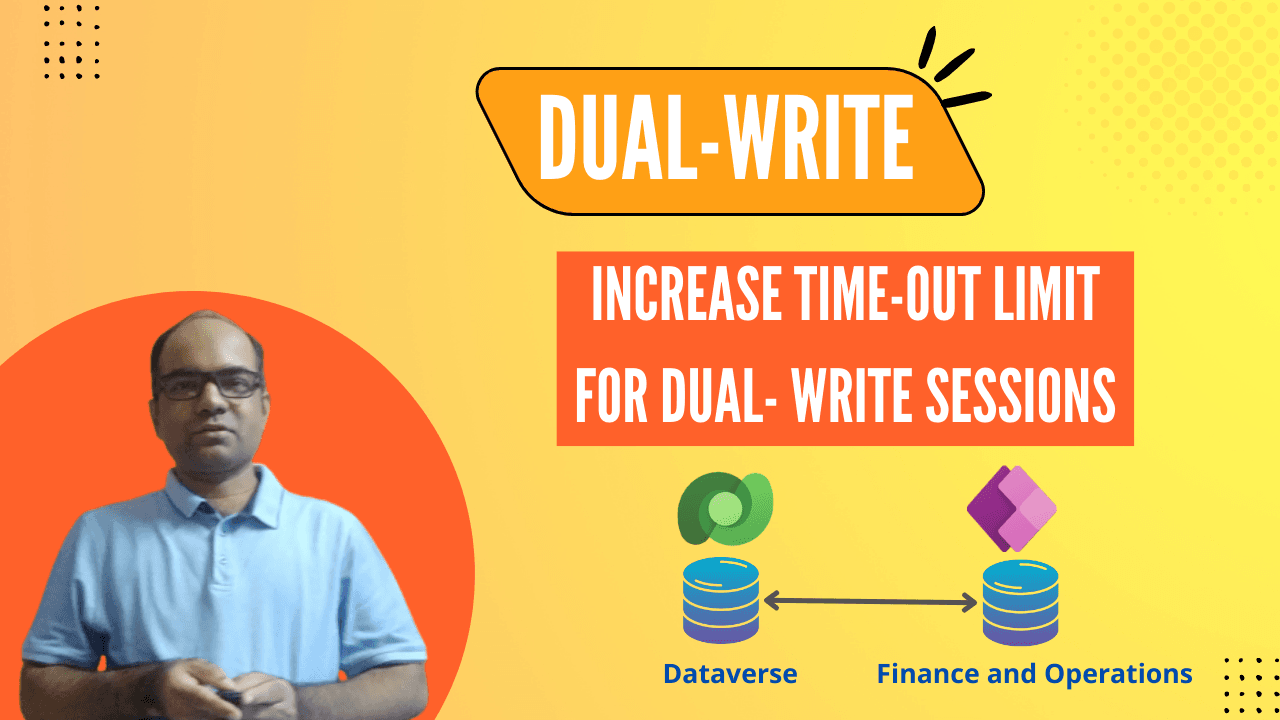 DUAL-WRITE

INCREASE TIME-OUT LIMIT FOR DUAL- WRITE SESSIONS

Dataverse

Finance and Operations